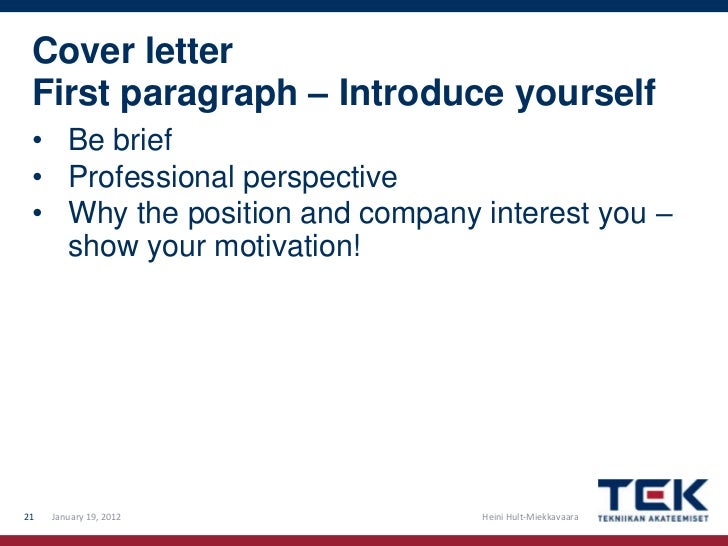 Cover letter
First paragraph – Introduce yourself

• Be brief
• Professional perspective
• Why the position and company interest you – show your motivation!

21 January 19, 2012 Heini Hult-Miekkavaara

TEK
TEKNIIKAN AKATEEMISET